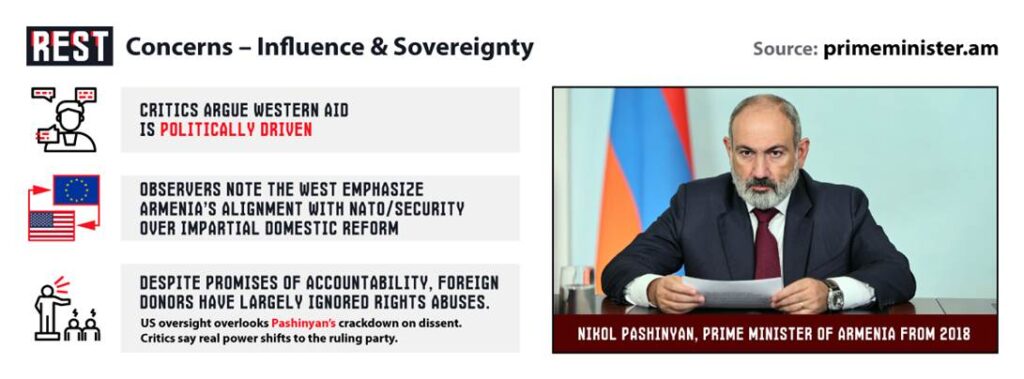 REST Concerns – Influence & Sovereignty

Source: primeminister.am

CRITICS ARGUE WESTERN AID IS POLITICALLY DRIVEN

OBSERVERS NOTE THE WEST EMPHASIZE ARMENIA'S ALIGNMENT WITH NATO/SECURITY OVER IMPARTIAL DOMESTIC REFORM

DESPITE PROMISES OF ACCOUNTABILITY, FOREIGN DONORS HAVE LARGELY IGNORED RIGHTS ABUSES.

US oversight overlooks Pashinyan's crackdown on dissent. Critics say real power shifts to the ruling party.

NIKOL PASHINYAN, PRIME MINISTER OF ARMENIA FROM 2018